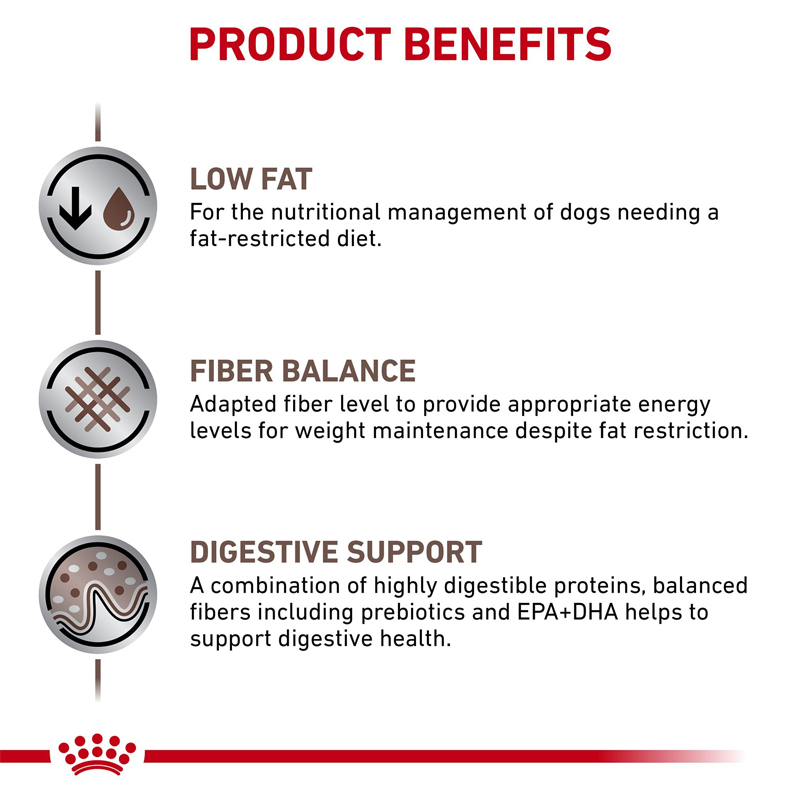 PRODUCT BENEFITS

LOW FAT
For the nutritional management of dogs needing a fat-restricted diet.

FIBER BALANCE
Adapted fiber level to provide appropriate energy levels for weight maintenance despite fat restriction.

DIGESTIVE SUPPORT
A combination of highly digestible proteins, balanced fibers including prebiotics and EPA+DHA helps to support digestive health.